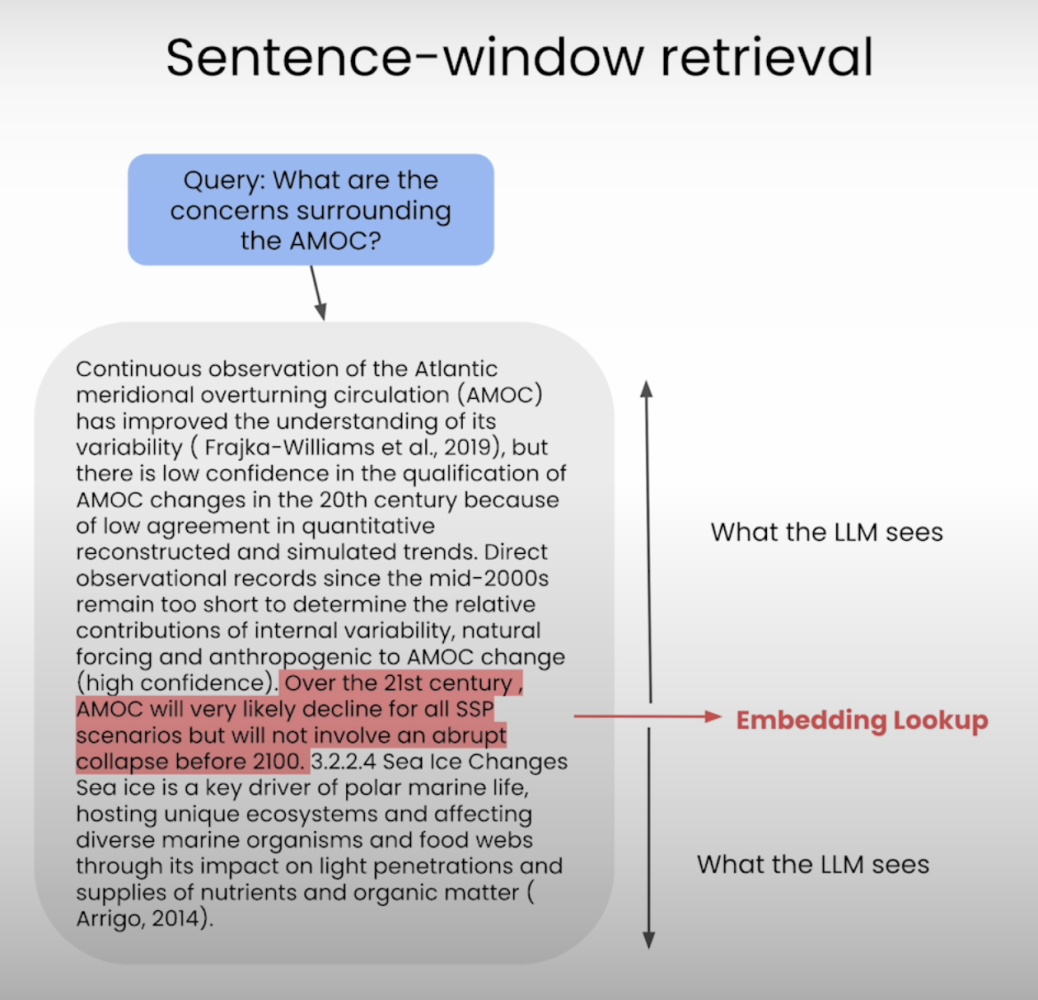 Sentence-window retrieval

Query: What are the concerns surrounding the AMOC?

Continuous observation of the Atlantic meridional overturning circulation (AMOC) has improved the understanding of its variability ( Frajka-Williams et al., 2019), but there is low confidence in the qualification of AMOC changes in the 20th century because of low agreement in quantitative reconstructed and simulated trends. Direct observational records since the mid-2000s remain too short to determine the relative contributions of internal variability, natural forcing and anthropogenic to AMOC change (high confidence). Over the 21st century , AMOC will very likely decline for all SSP scenarios but will not involve an abrupt collapse before 2100. 3.2.2.4 Sea Ice Changes Sea ice is a key driver of polar marine life, hosting unique ecosystems and affecting diverse marine organisms and food webs through its impact on light penetrations and supplies of nutrients and organic matter ( Arrigo, 2014).

What the LLM sees

Embedding Lookup

What the LLM sees